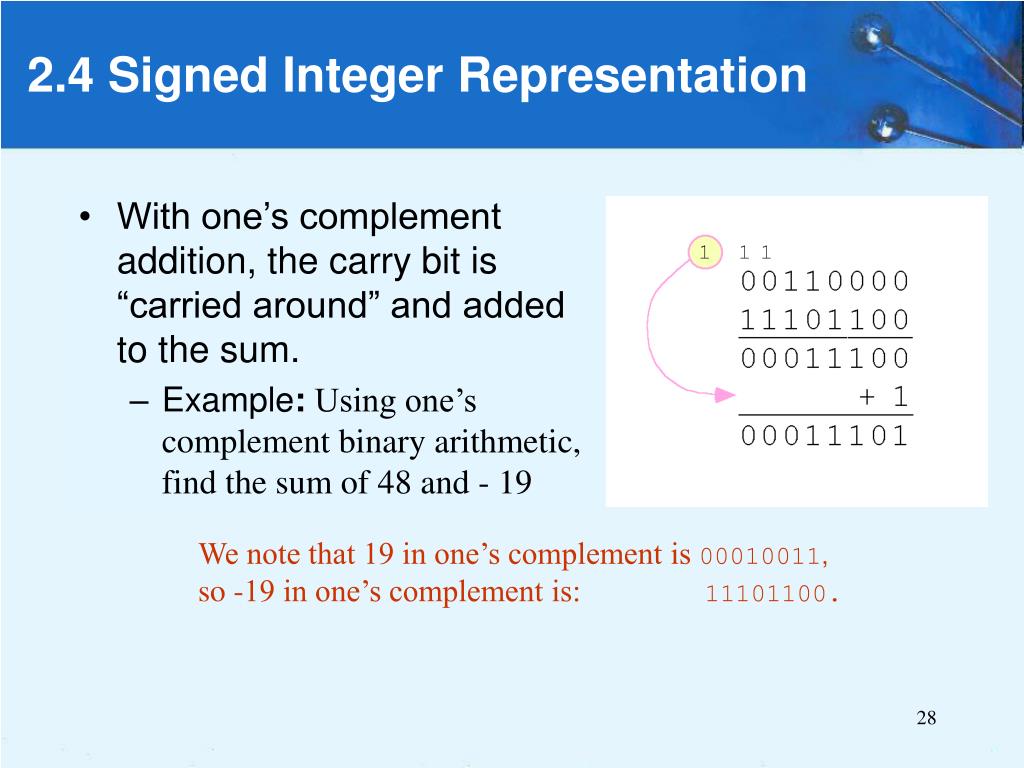 2.4 Signed Integer Representation

• With one’s complement addition, the carry bit is “carried around” and added to the sum.

– Example: Using one’s complement binary arithmetic, find the sum of 48 and - 19

1 1 1
00110000
11101100
00011100
+ 1
00011101

We note that 19 in one’s complement is 00010011, so -19 in one’s complement is: 11101100.

28